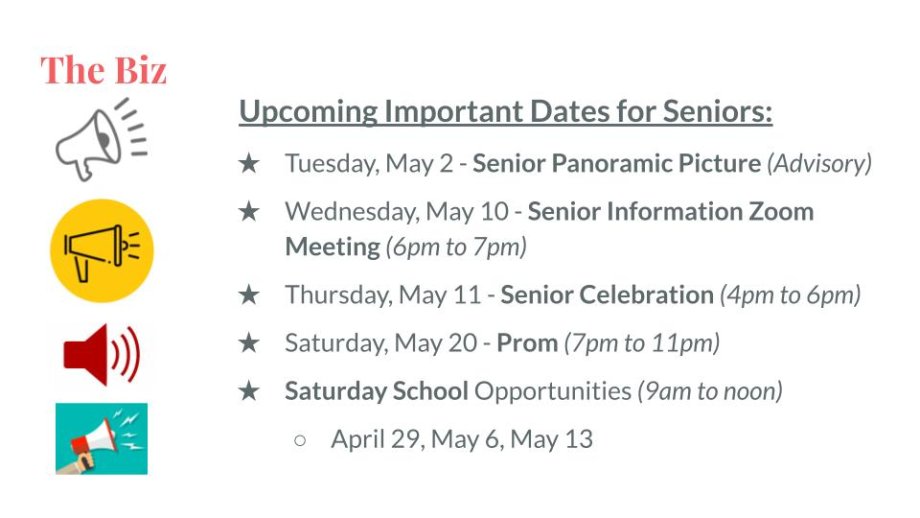 The Biz

Upcoming Important Dates for Seniors:

★ Tuesday, May 2 - Senior Panoramic Picture (Advisory)

★ Wednesday, May 10 - Senior Information Zoom Meeting (6pm to 7pm)

★ Thursday, May 11 - Senior Celebration (4pm to 6pm)

★ Saturday, May 20 - Prom (7pm to 11pm)

★ Saturday School Opportunities (9am to noon)

○ April 29, May 6, May 13